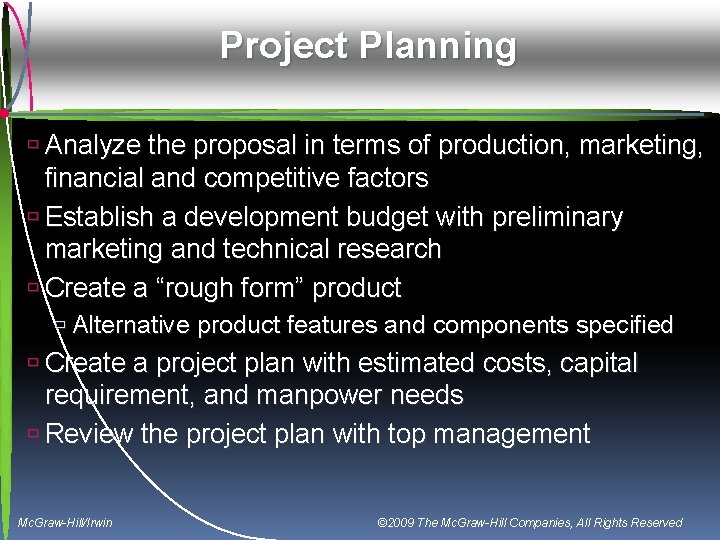 Project Planning

Analyze the proposal in terms of production, marketing, financial and competitive factors

Establish a development budget with preliminary marketing and technical research

Create a “rough form” product

Alternative product features and components specified

Create a project plan with estimated costs, capital requirement, and manpower needs

Review the project plan with top management

McGraw-Hill/Irwin

©2009 The McGraw-Hill Companies, All Rights Reserved